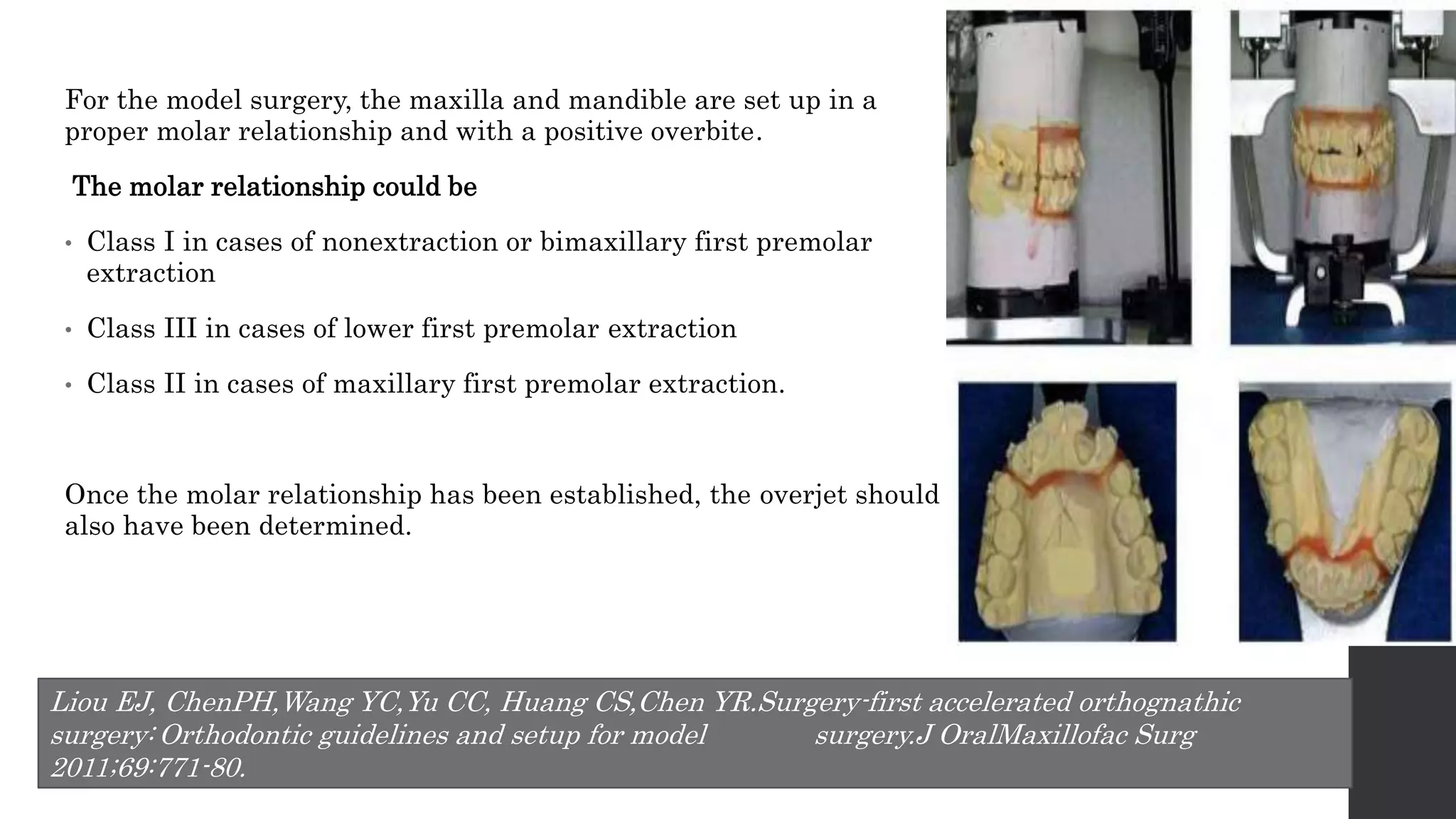 For the model surgery, the maxilla and mandible are set up in a proper molar relationship and with a positive overbite.

The molar relationship could be

• Class I in cases of nonextraction or bimaxillary first premolar extraction

• Class III in cases of lower first premolar extraction

• Class II in cases of maxillary first premolar extraction.

Once the molar relationship has been established, the overjet should also have been determined.

Liou EJ, ChenPH,Wang YC,Yu CC, Huang CS,Chen YR.Surgery-first accelerated orthognathic surgery: Orthodontic guidelines and setup for model surgery.J OralMaxillofac Surg 2011;69:771-80.